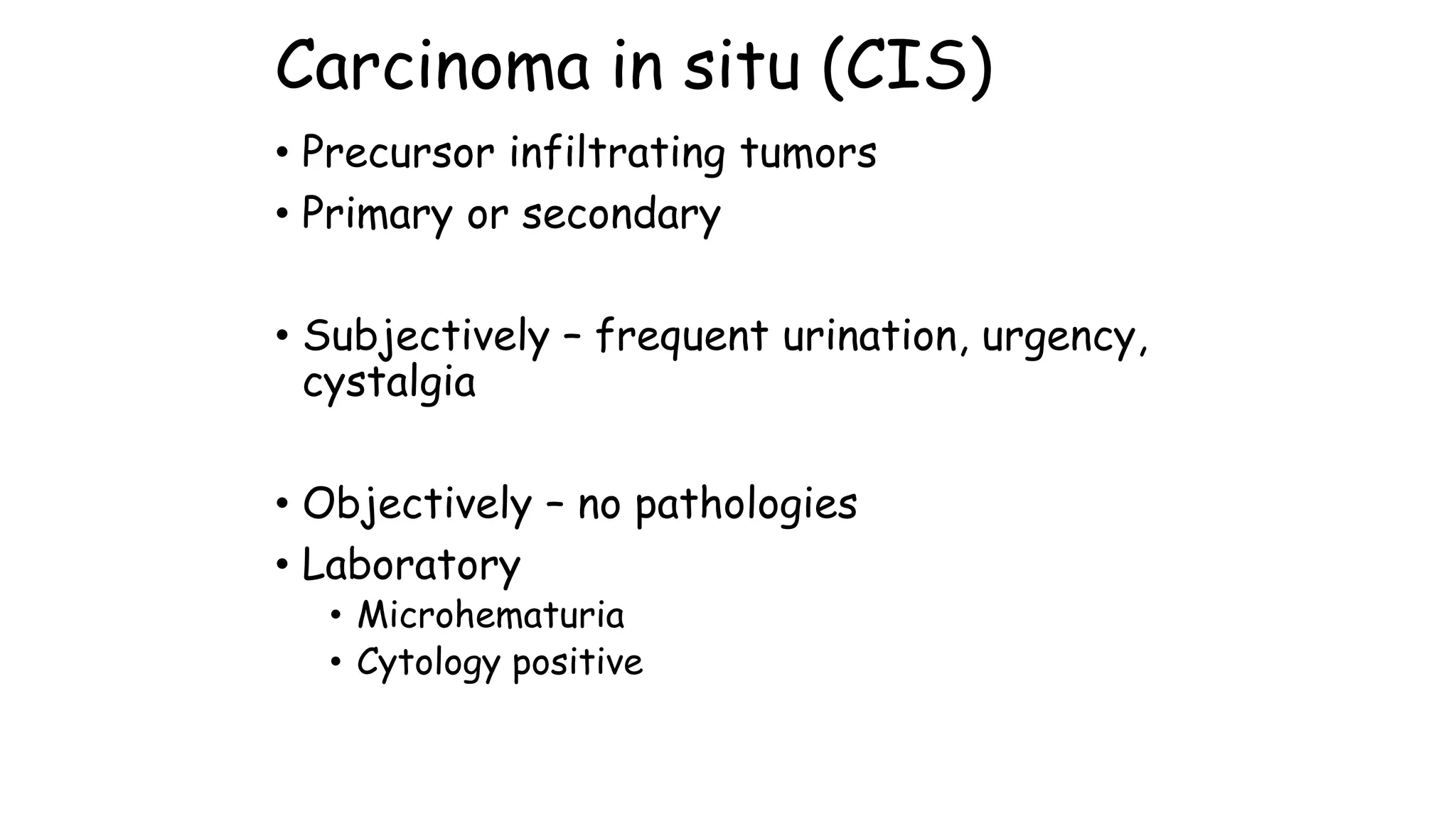 Carcinoma in situ (CIS)

• Precursor infiltrating tumors
• Primary or secondary

• Subjectively – frequent urination, urgency, cystalgia

• Objectively – no pathologies
• Laboratory
 • Microhematuria
 • Cytology positive